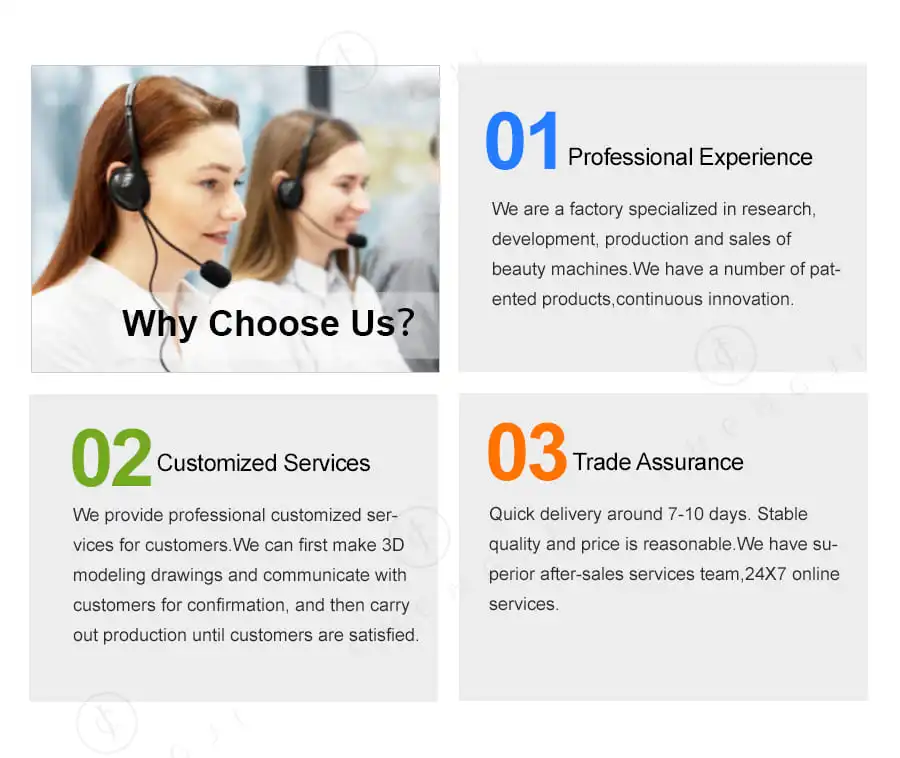 Why Choose Us?

01 Professional Experience

We are a factory specialized in research, development, production and sales of beauty machines.We have a number of patented products,continuous innovation.

02 Customized Services

We provide professional customized services for customers.We can first make 3D modeling drawings and communicate with customers for confirmation, and then carry out production until customers are satisfied.

03 Trade Assurance

Quick delivery around 7-10 days. Stable quality and price is reasonable.We have superior after-sales services team,24X7 online services.